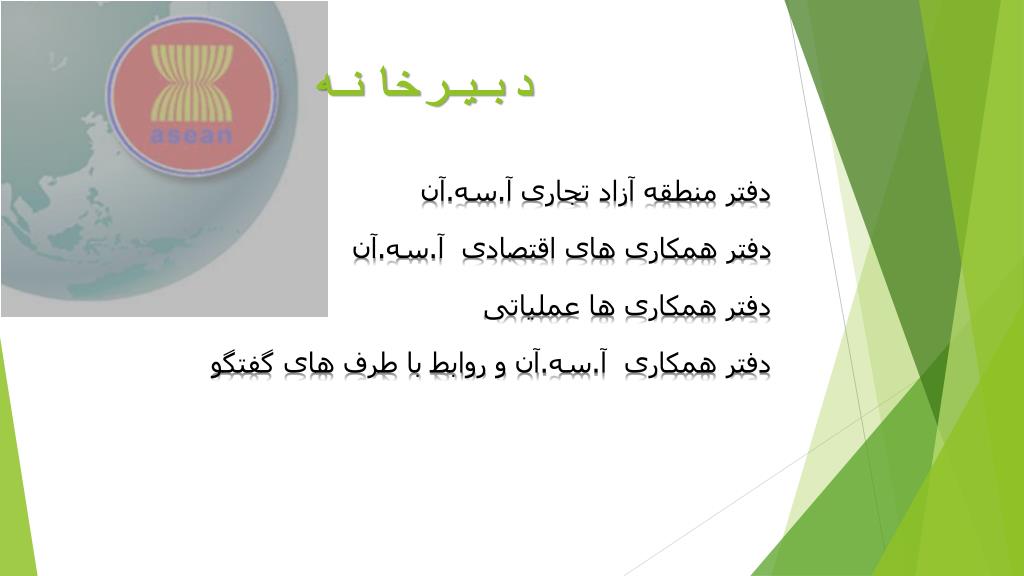 asean

دبیرخانه

دفتر منطقه آزاد تجاری آ.سه.آن

دفتر همکاری های اقتصادی آ.سه.آن

دفتر همکاری ها عملیاتی

دفتر همکاری آ.سه.آن و روابط با طرف های گفتگو